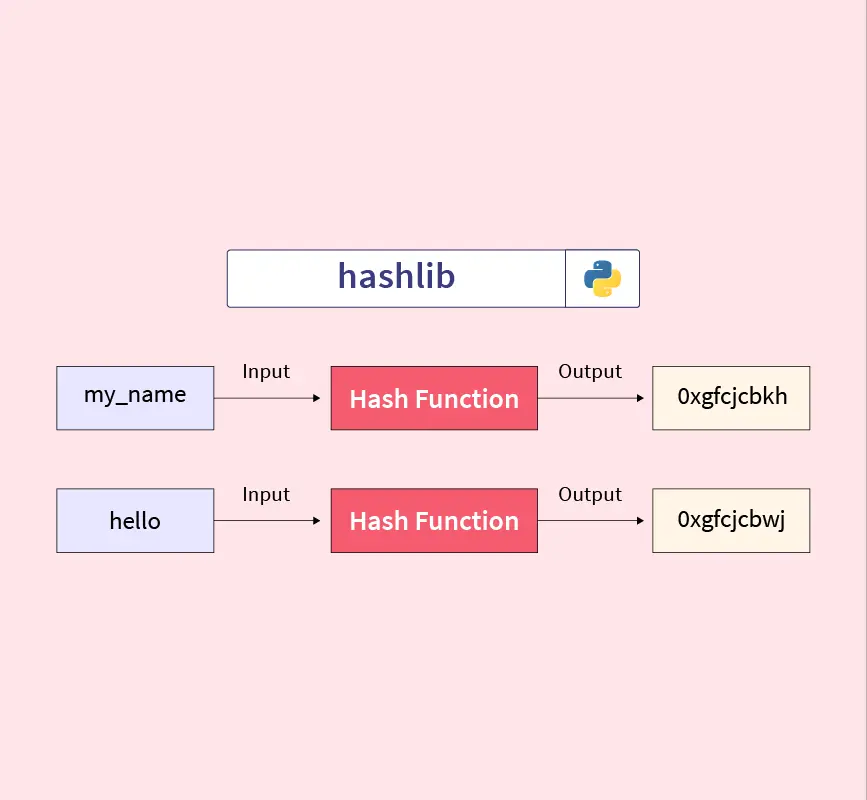 hashlib

my_name
Input
Hash Function
Output
0xgfcjcbkh

hello
Input
Hash Function
Output
0xgfcjcbwj